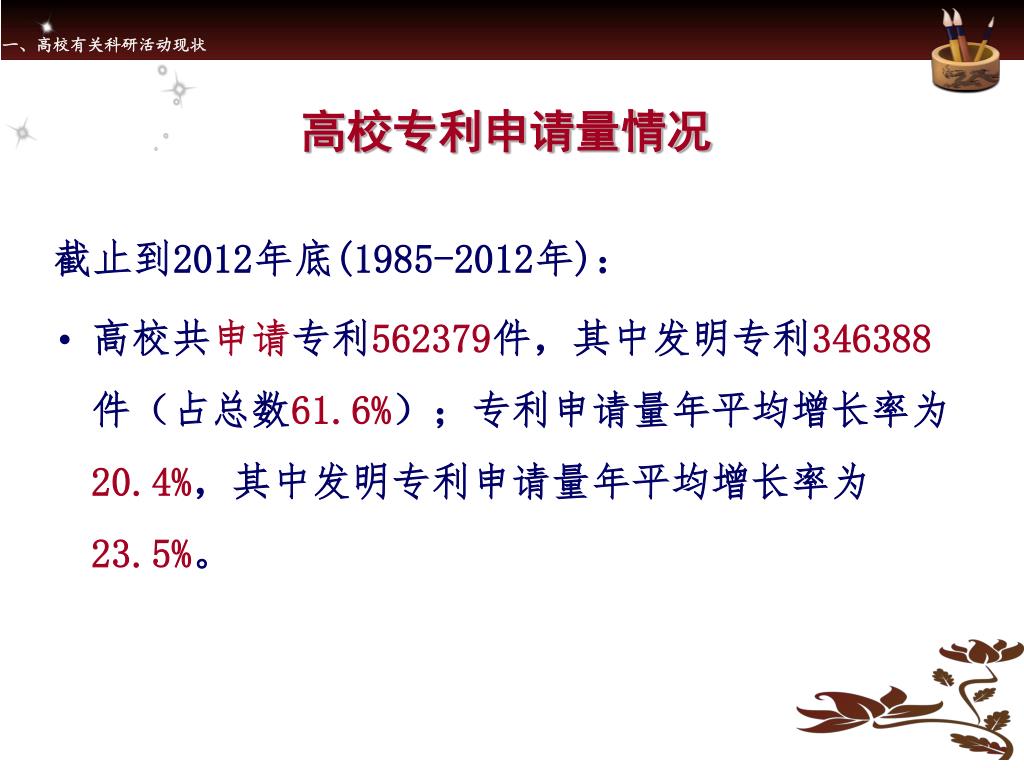 一、高校有关科研活动现状

高校专利申请量情况

截止到2012年底(1985-2012年)：

• 高校共申请专利562379件，其中发明专利346388件（占总数61.6%）；专利申请量年平均增长率为20.4%，其中发明专利申请量年平均增长率为23.5%。